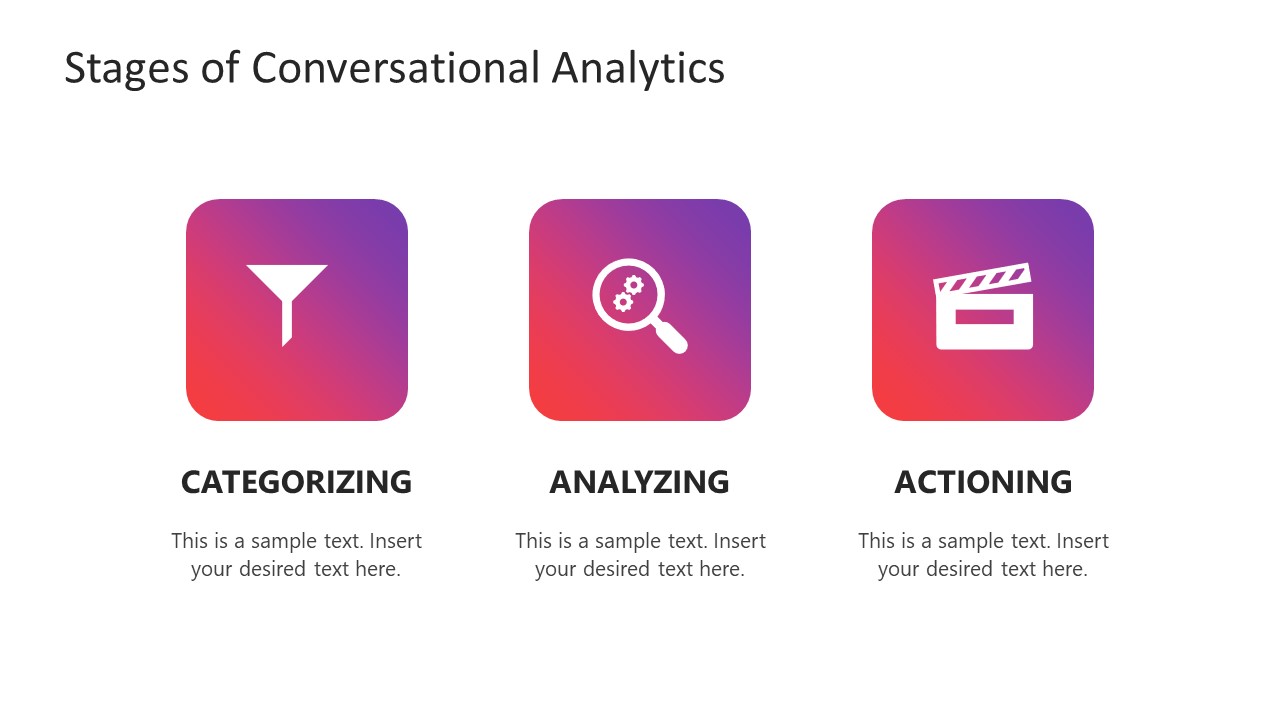 Stages of Conversational Analytics

CATEGORIZING

This is a sample text. Insert your desired text here.

ANALYZING

This is a sample text. Insert your desired text here.

ACTIONING

This is a sample text. Insert your desired text here.